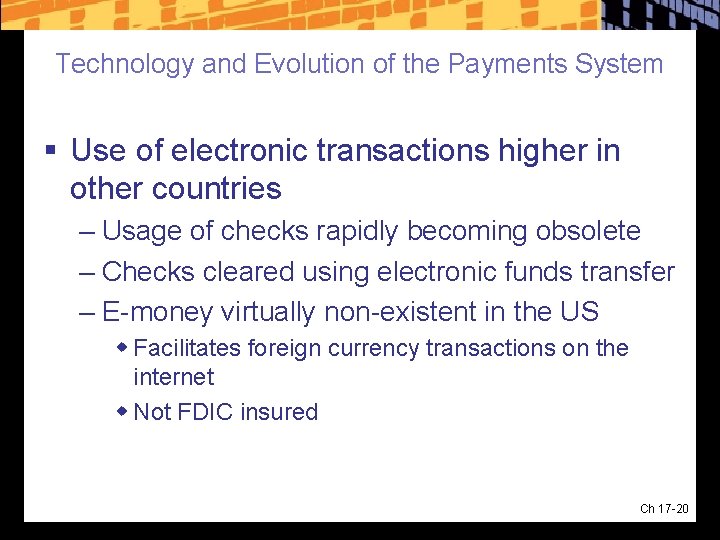 Technology and Evolution of the Payments System

▪ Use of electronic transactions higher in other countries

– Usage of checks rapidly becoming obsolete

– Checks cleared using electronic funds transfer

– E-money virtually non-existent in the US

◆ Facilitates foreign currency transactions on the internet

◆ Not FDIC insured

Ch 17-20